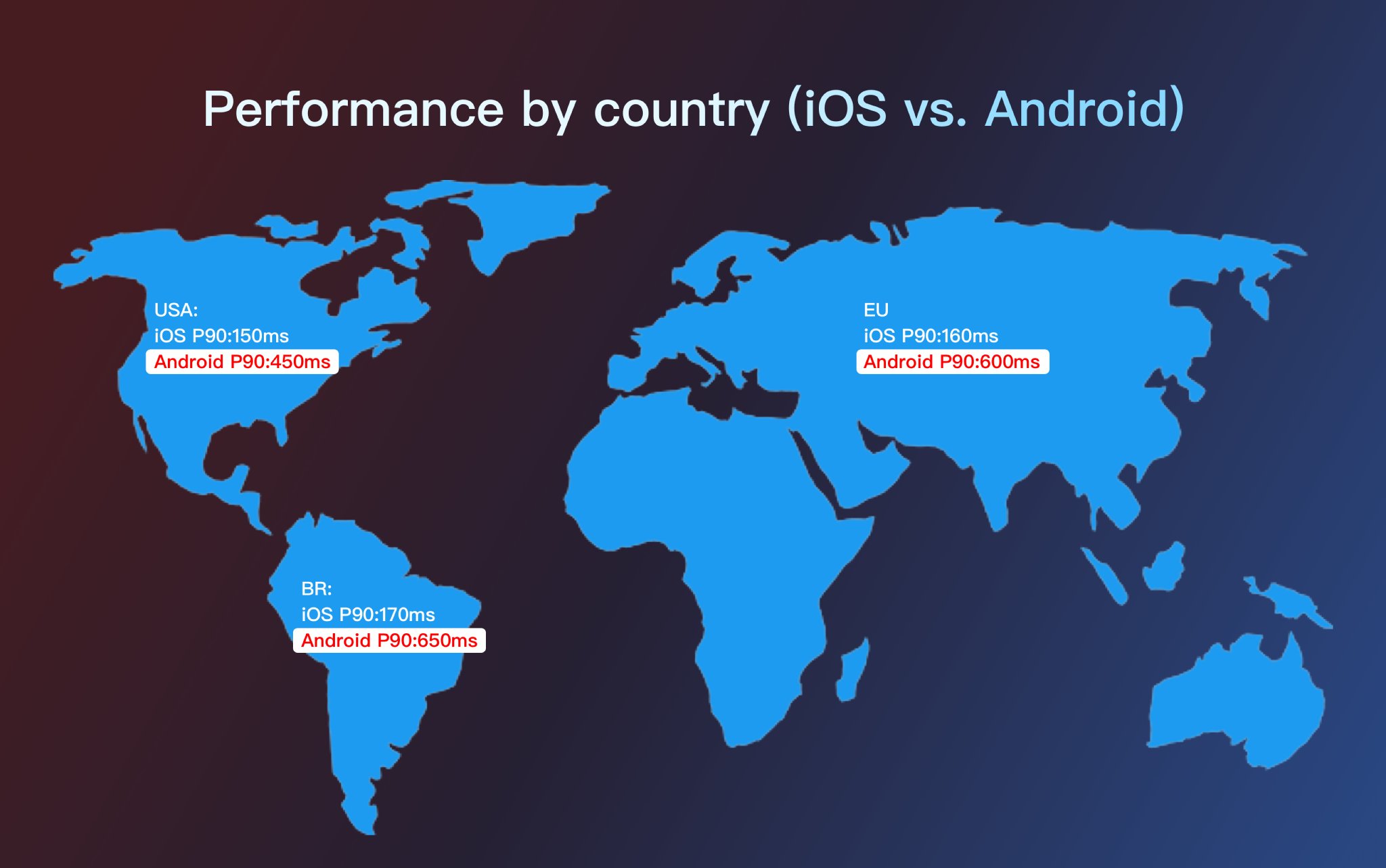 Performance by country (iOS vs. Android)

USA:
iOS P90:150ms
Android P90:450ms

EU
iOS P90:160ms
Android P90:600ms

BR:
iOS P90:170ms
Android P90:650ms